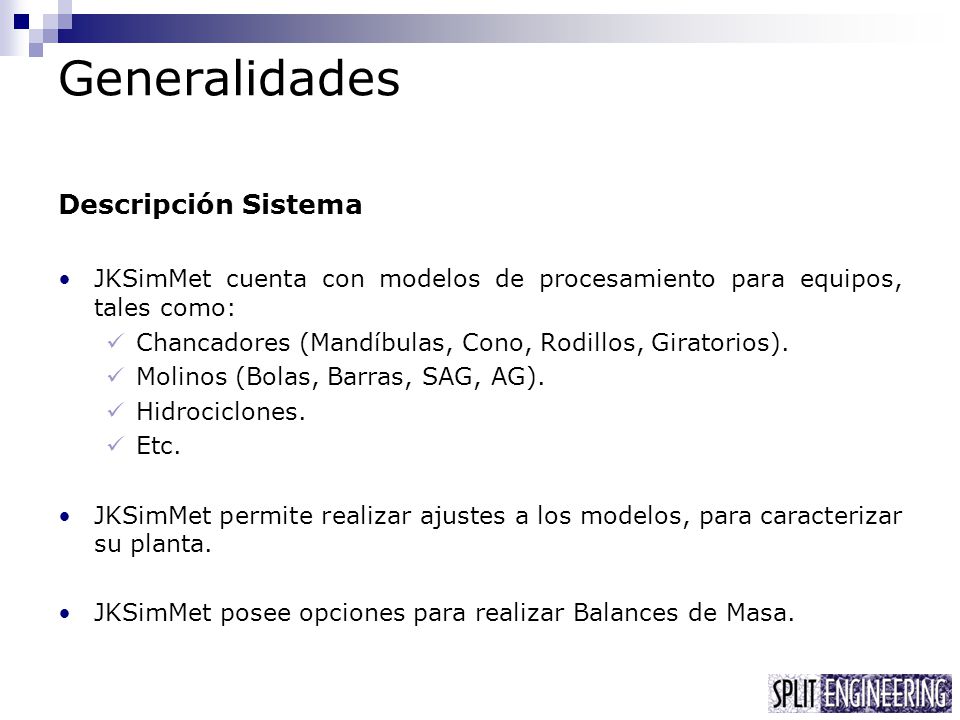 Generalidades

Descripción Sistema

• JKSimMet cuenta con modelos de procesamiento para equipos, tales como:
✓ Chancadores (Mandíbulas, Cono, Rodillos, Giratorios).
✓ Molinos (Bolas, Barras, SAG, AG).
✓ Hidrociclones.
✓ Etc.

• JKSimMet permite realizar ajustes a los modelos, para caracterizar su planta.

• JKSimMet posee opciones para realizar Balances de Masa.

SPLIT ENGINEERING